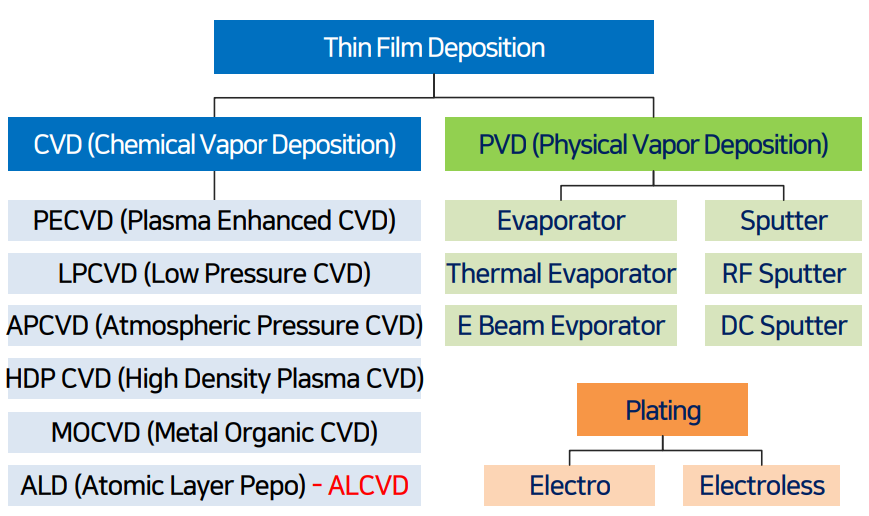 Thin Film Deposition

CVD (Chemical Vapor Deposition)

PECVD (Plasma Enhanced CVD)

LPCVD (Low Pressure CVD)

APCVD (Atmospheric Pressure CVD)

HDP CVD (High Density Plasma CVD)

MOCVD (Metal Organic CVD)

ALD (Atomic Layer Pepo) - ALCVD

PVD (Physical Vapor Deposition)

Evaporator

Thermal Evaporator

E Beam Evporator

Sputter

RF Sputter

DC Sputter

Plating

Electro

Electroless